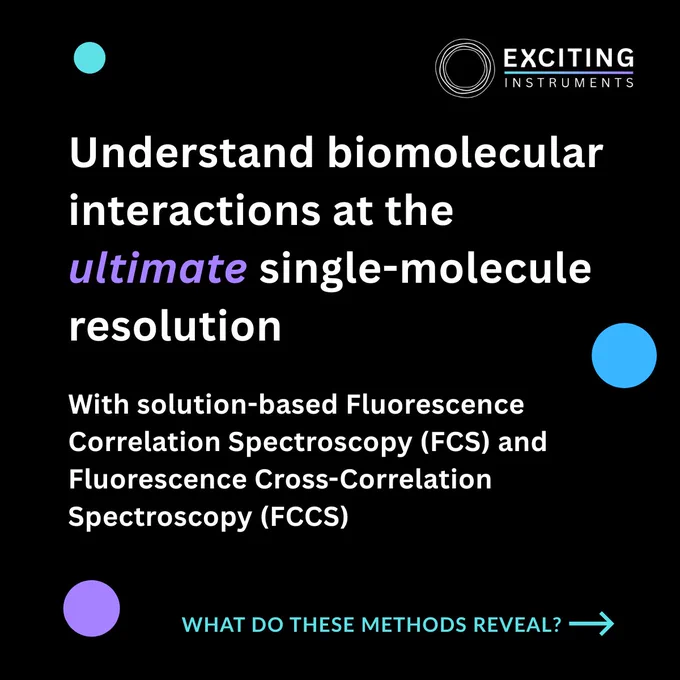 EXCITING
INSTRUMENTS

Understand biomolecular interactions at the ultimate single-molecule resolution

With solution-based Fluorescence Correlation Spectroscopy (FCS) and Fluorescence Cross-Correlation Spectroscopy (FCCS)

WHAT DO THESE METHODS REVEAL?